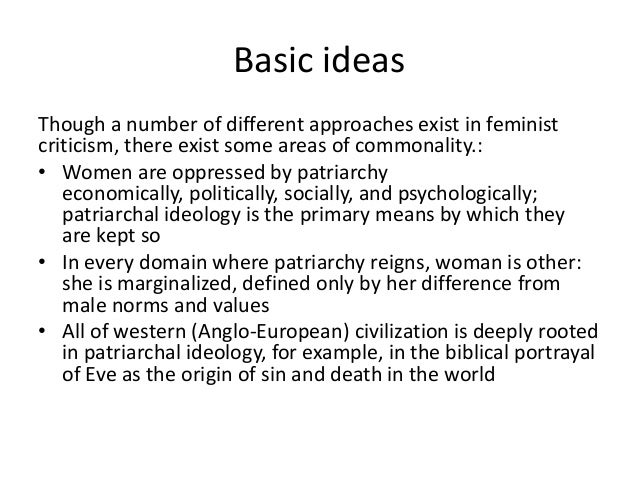 Basic ideas

Though a number of different approaches exist in feminist criticism, there exist some areas of commonality.:

• Women are oppressed by patriarchy economically, politically, socially, and psychologically; patriarchal ideology is the primary means by which they are kept so
• In every domain where patriarchy reigns, woman is other: she is marginalized, defined only by her difference from male norms and values
• All of western (Anglo-European) civilization is deeply rooted in patriarchal ideology, for example, in the biblical portrayal of Eve as the origin of sin and death in the world